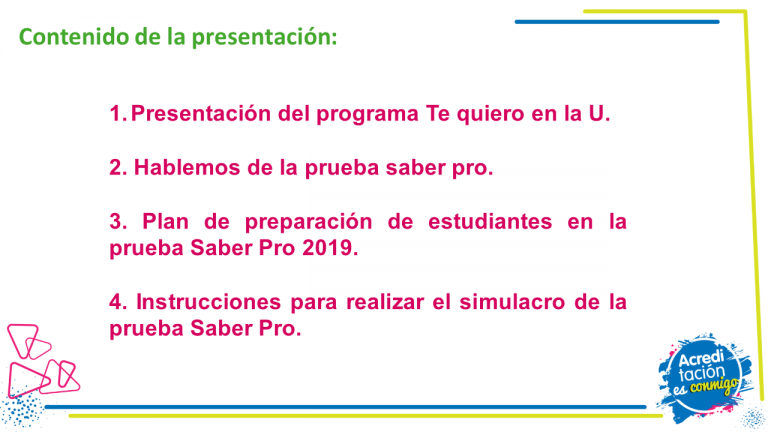 Contenido de la presentación:

1. Presentación del programa Te quiero en la U.

2. Hablemos de la prueba saber pro.

3. Plan de preparación de estudiantes en la prueba Saber Pro 2019.

4. Instrucciones para realizar el simulacro de la prueba Saber Pro.

Acreditación es conmigo